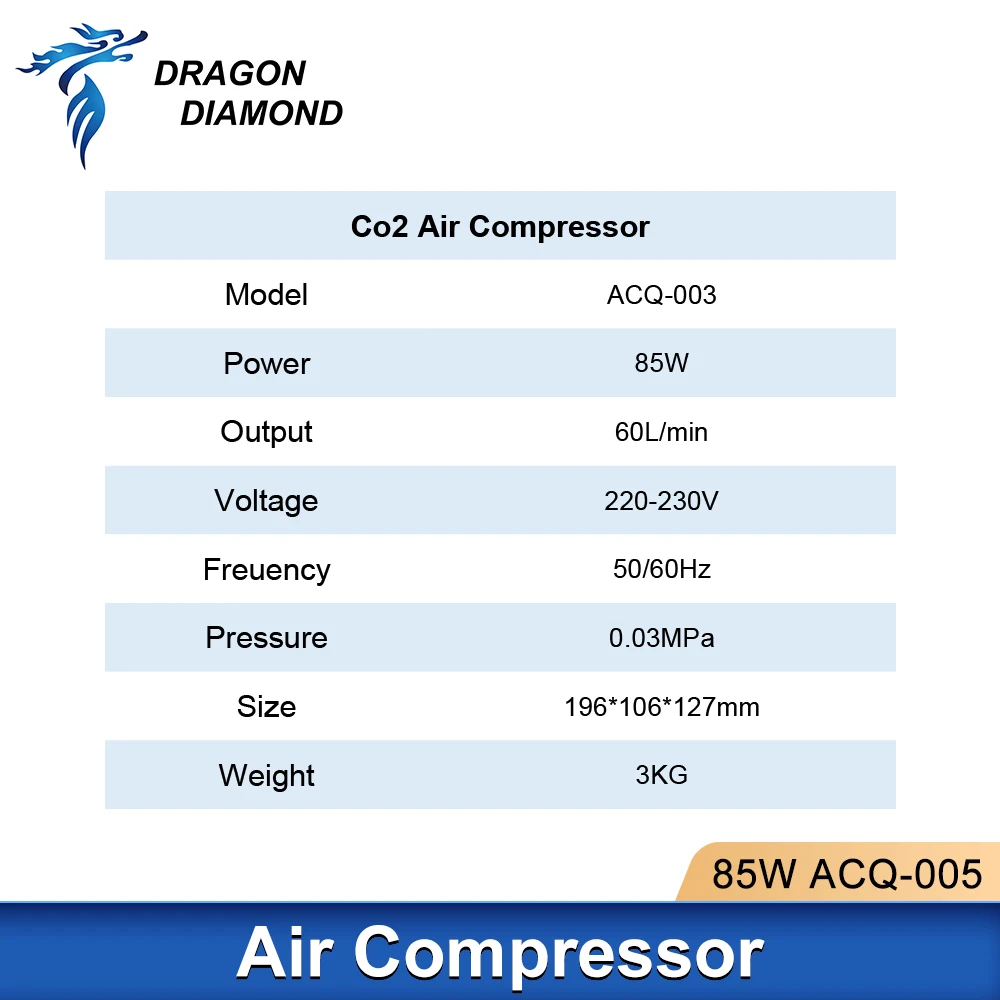 DRAGON DIAMOND

| Co2 Air Compressor | |
|---|---|
| Model | ACQ-003 |
| Power | 85W |
| Output | 60L/min |
| Voltage | 220-230V |
| Freuency | 50/60Hz |
| Pressure | 0.03MPa |
| Size | 196*106*127mm |
| Weight | 3KG |

85W ACQ-005

Air Compressor